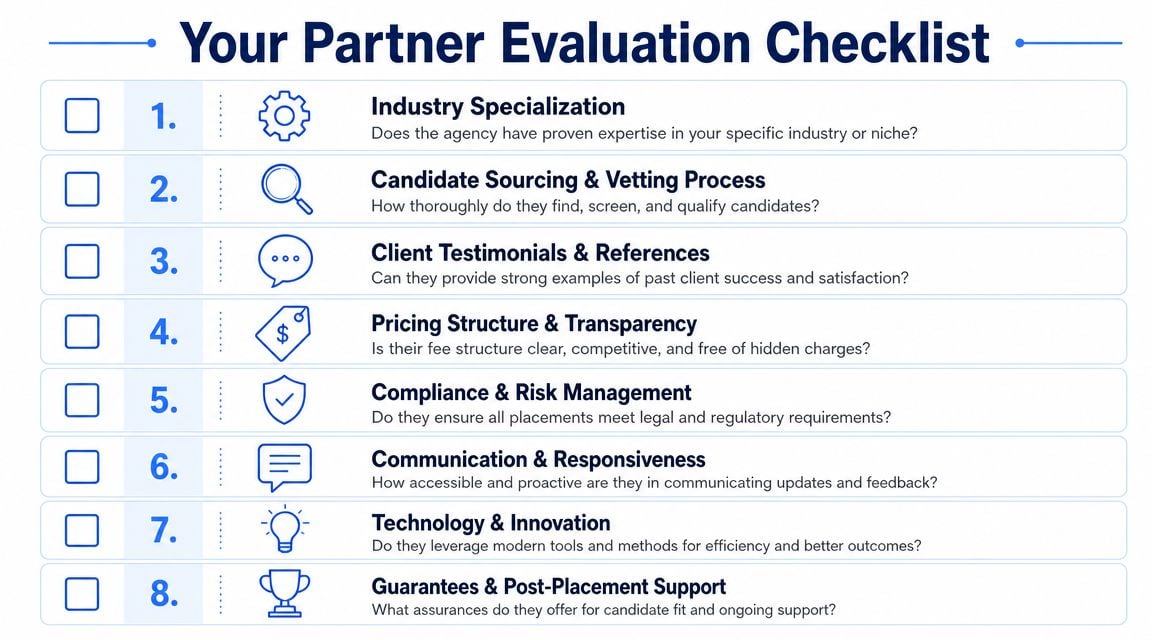 Your Partner Evaluation Checklist

1. Industry Specialization
Does the agency have proven expertise in your specific industry or niche?

2. Candidate Sourcing & Vetting Process
How thoroughly do they find, screen, and qualify candidates?

3. Client Testimonials & References
Can they provide strong examples of past client success and satisfaction?

4. Pricing Structure & Transparency
Is their fee structure clear, competitive, and free of hidden charges?

5. Compliance & Risk Management
Do they ensure all placements meet legal and regulatory requirements?

6. Communication & Responsiveness
How accessible and proactive are they in communicating updates and feedback?

7. Technology & Innovation
Do they leverage modern tools and methods for efficiency and better outcomes?

8. Guarantees & Post-Placement Support
What assurances do they offer for candidate fit and ongoing support?